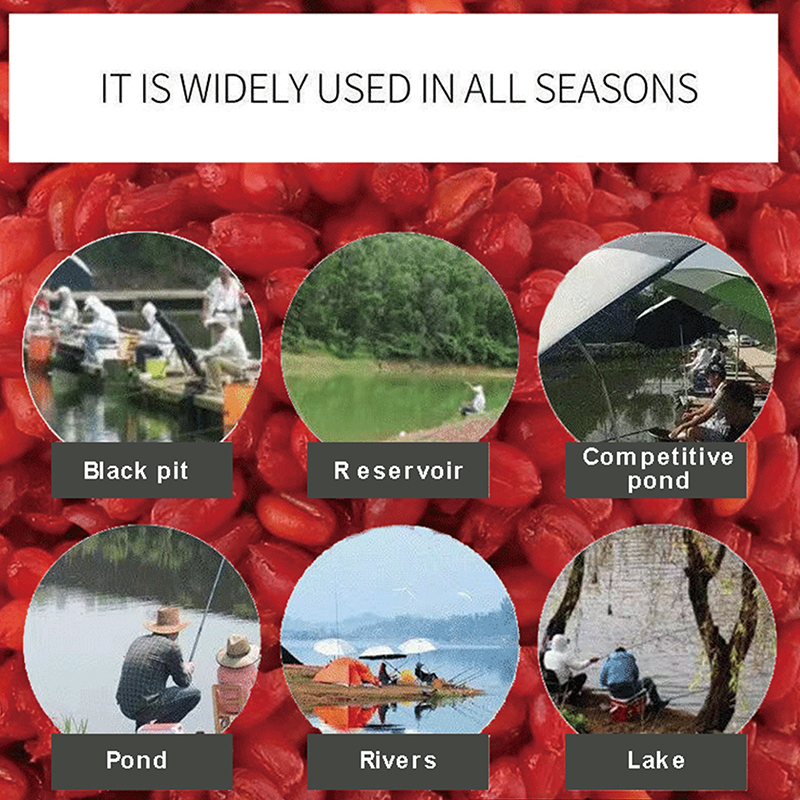 IT IS WIDELY USED IN ALL SEASONS

Black pit

R eservoir

Competitive pond

Pond

Rivers

Lake